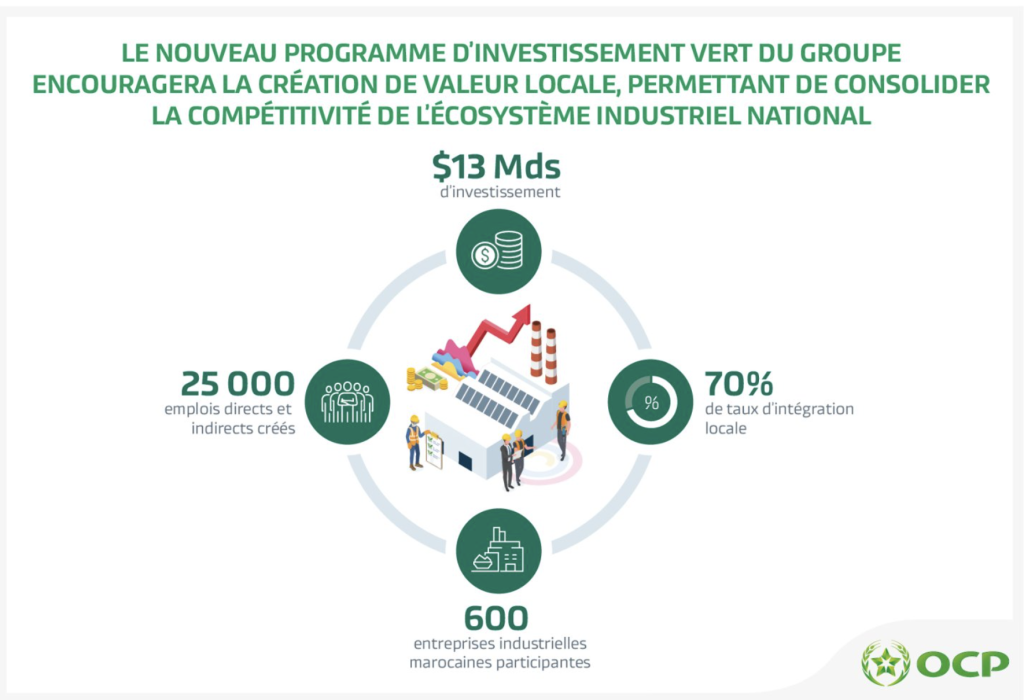 LE NOUVEAU PROGRAMME D'INVESTISSEMENT VERT DU GROUPE ENCOURAGERA LA CRÉATION DE VALEUR LOCALE, PERMETTANT DE CONSOLIDER LA COMPÉTITIVITÉ DE L'ÉCOSYSTÈME INDUSTRIEL NATIONAL

$13 Mds
d'investissement

25 000
emplois directs et indirects créés

%

70%
de taux d'intégration locale

600
entreprises industrielles marocaines participantes

OCP